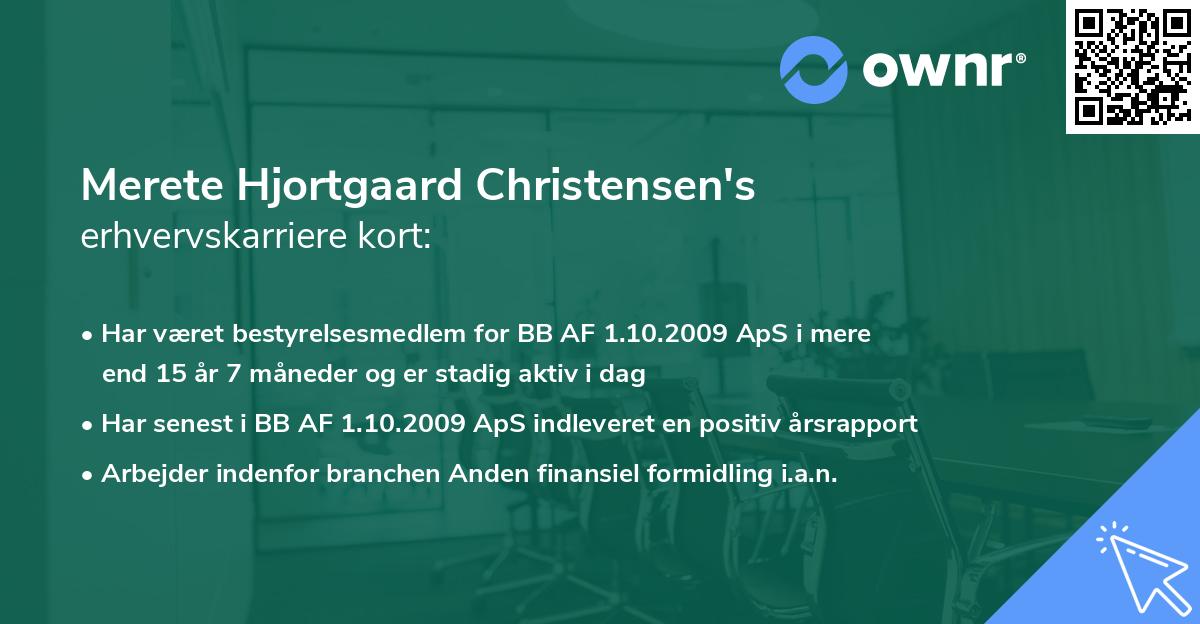 ownr®

Merete Hjortgaard Christensen's erhvervskarriere kort:

• Har været bestyrelsesmedlem for BB AF 1.10.2009 ApS i mere end 15 år 7 måneder og er stadig aktiv i dag
• Har senest i BB AF 1.10.2009 ApS indleveret en positiv årsrapport
• Arbejder indenfor branchen Anden finansiel formidling i.a.n.